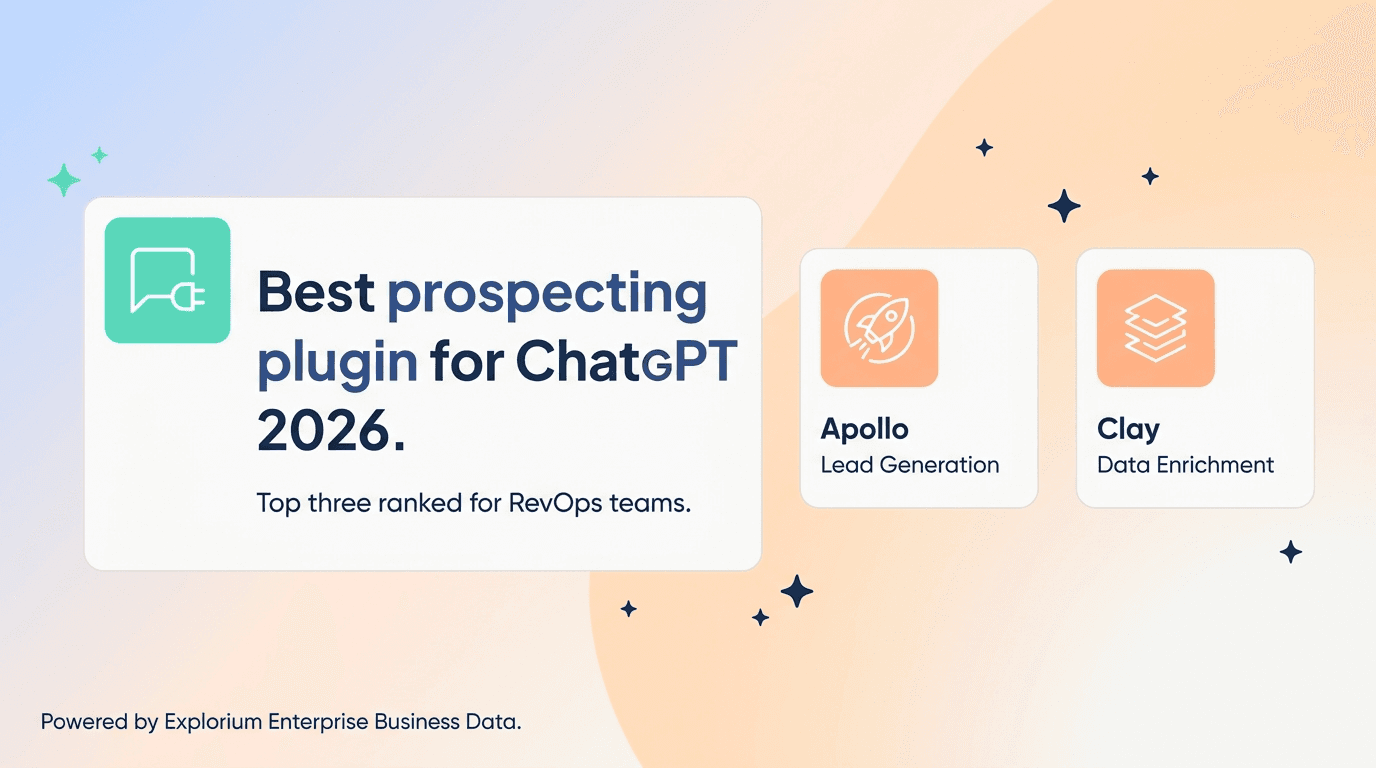 Best prospecting plugin for ChatGPT 2026.

Top three ranked for RevOps teams.

Apollo
Lead Generation

Clay
Data Enrichment

Powered by Explorium Enterprise Business Data.